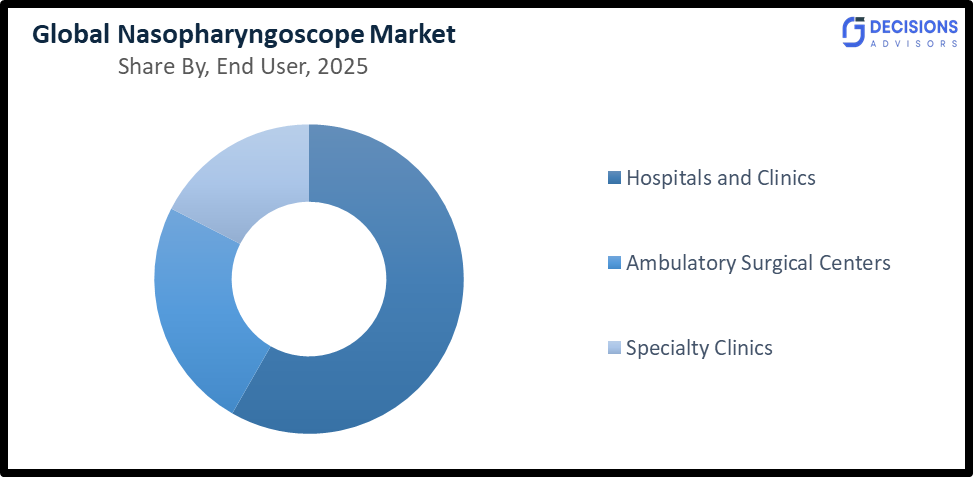 Global Nasopharyngoscope Market
Share By, End User, 2025

DECISIONS ADVISORS

Hospitals and Clinics
Ambulatory Surgical Centers
Specialty Clinics